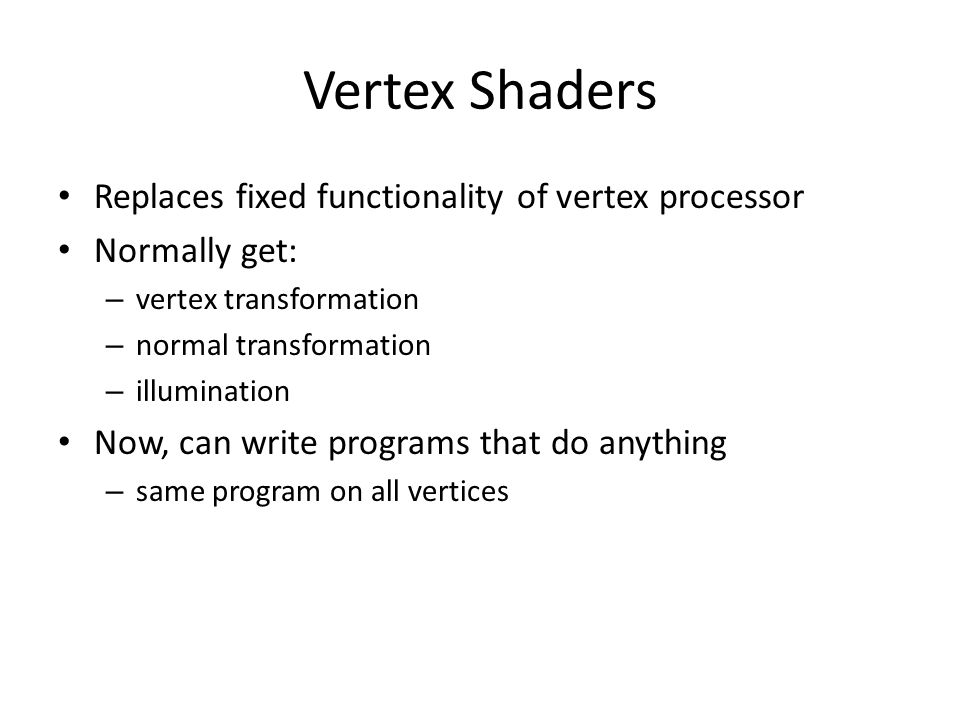 Vertex Shaders

• Replaces fixed functionality of vertex processor
• Normally get:
– vertex transformation
– normal transformation
– illumination
• Now, can write programs that do anything
– same program on all vertices